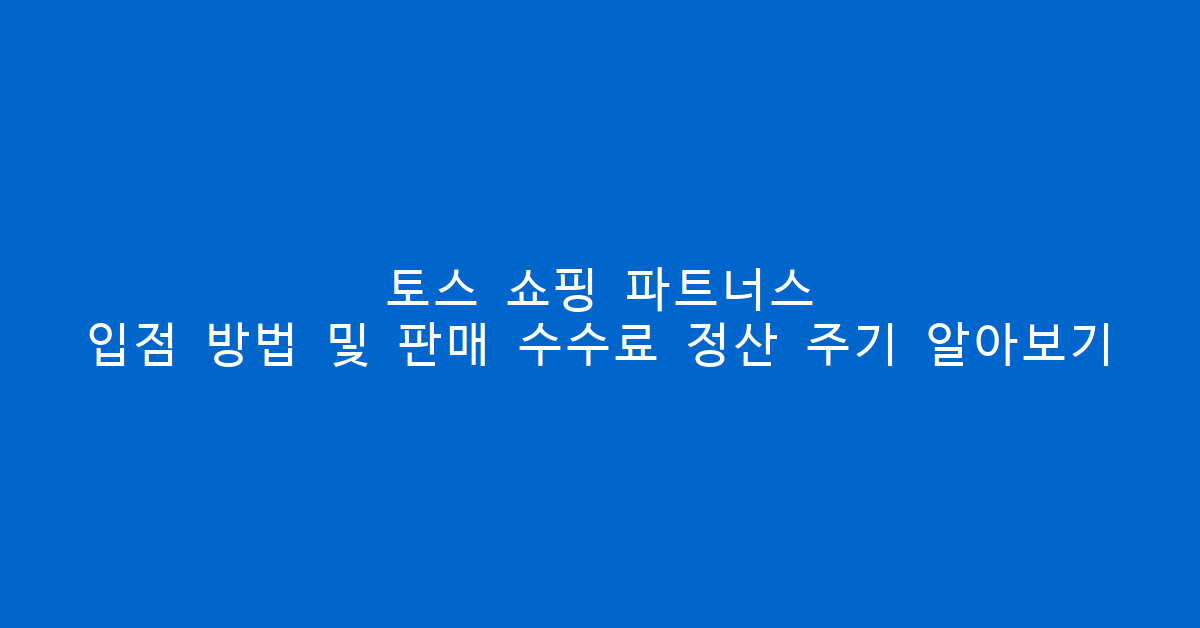 토스 쇼핑 파트너스
입점 방법 및 판매 수수료 정산 주기 알아보기